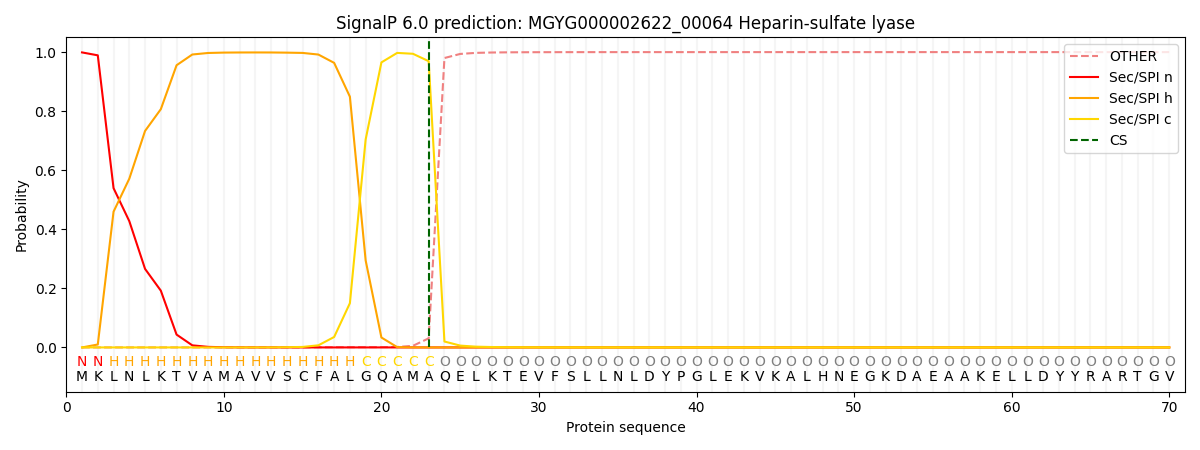 SignalP 6.0 prediction: MGYG000002622_00064 Heparin-sulfate lyase

OTHER
Sec/SPI n
Sec/SPI h
Sec/SPI c
CS

Probability

1.0
0.8
0.6
0.4
0.2
0.0

N N H H H H H H H H H H H H H H H H C C C C C O O O O O O O O O O O O O O O O O O O O O O O O O O O O O O O O O O O O O O O O O O O O O O O
M K L N L K T V A M A V V S C F A L G Q A M A Q E L K T E V F S L L N L D Y P G L E K V K A L H N E G K D A E A A K E L L D Y Y R A R T G V

0 10 20 30 40 50 60 70
Protein sequence